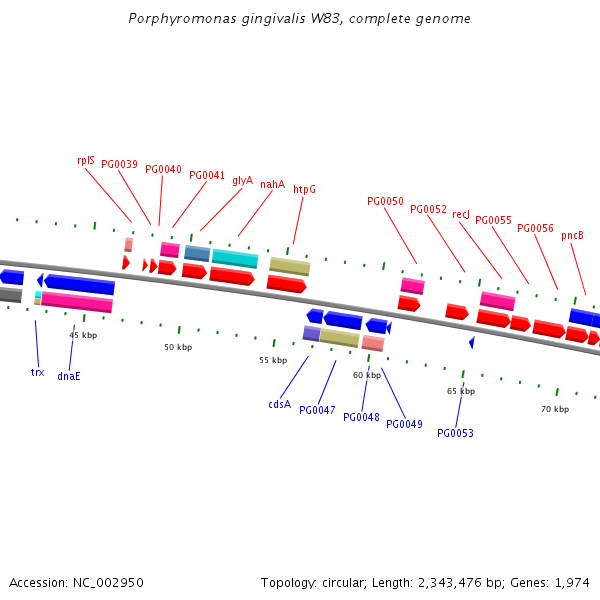 Porphyromonas gingivalis W83, complete genome

rplS PG0039 PG0040 PG0041 glyA nahA htpG PG0050 PG0052 recJ PG0055 PG0056 pncB

45 kbp
50 kbp
55 kbp
60 kbp
65 kbp
70 kbp

trx dnaE cdsA PG0047 PG0048 PG0049 PG0053

Accession: NC_002950

Topology: circular; Length: 2,343,476 bp; Genes: 1,974